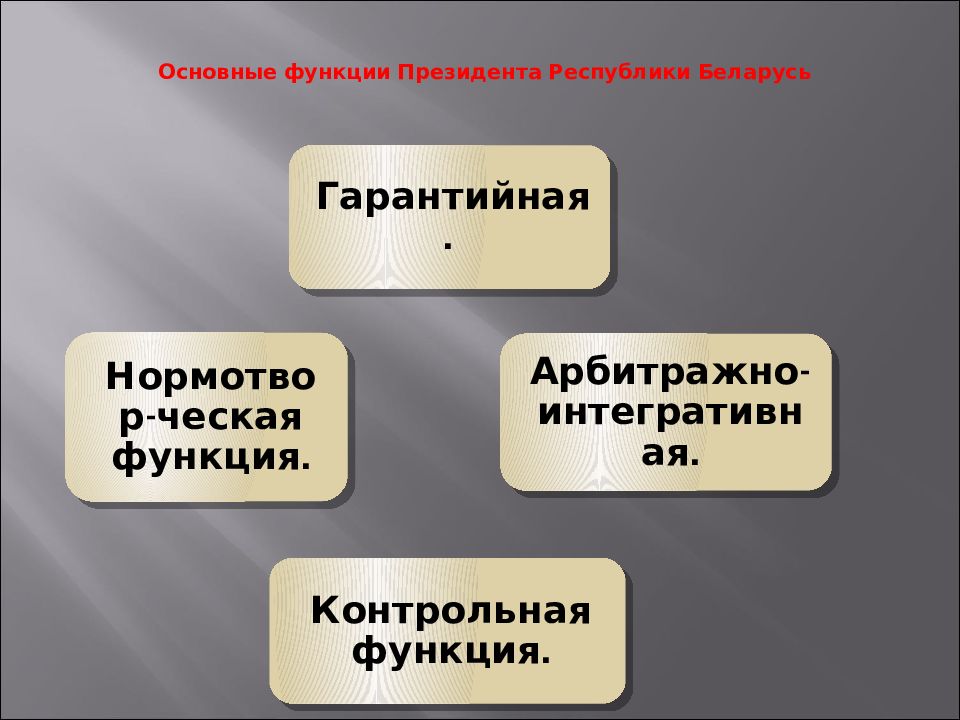 Основные функции Президента Республики Беларусь

Гарантийная.

Нормотвор-ческая функция.

Арбитражно-интегративная.

Контрольная функция.